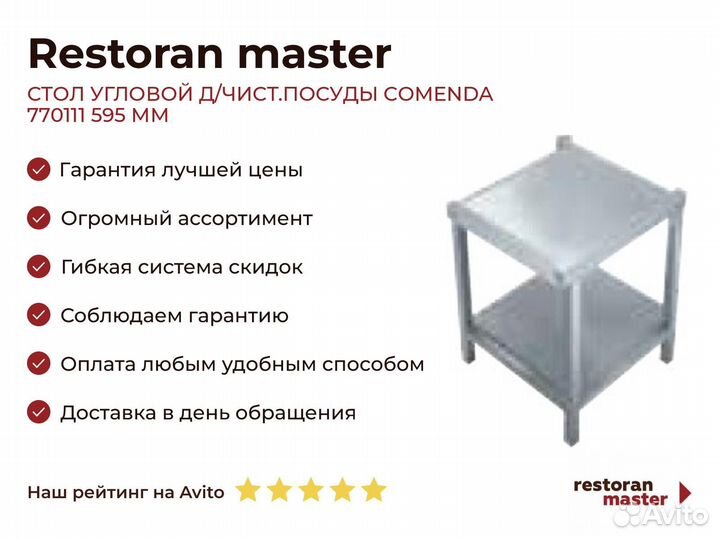 Restoran master

СТОЛ УГЛОВОЙ Д/ЧИСТ.ПОСУДЫ COMENDA 770111 595 ММ

Гарантия лучшей цены

Огромный ассортимент

Гибкая система скидок

Соблюдаем гарантию

Оплата любым удобным способом

Доставка в день обращения

Наш рейтинг на Avito

restoran master

Avito